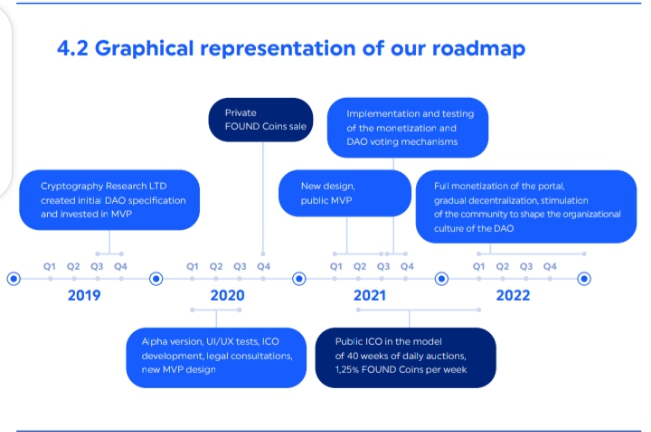 4.2 Graphical representation of our roadmap

Private FOUND Coins sale

Implementation and testing of the monetization and DAO voting mechanisms

Cryptography Research LTD created initial DAO specification and invested in MVP

New design, public MVP

Full monetization of the portal, gradual decentralization, stimulation of the community to shape the organizational culture of the DAO

Q1 Q2 Q3 Q4
2019

Q1 Q2 Q3 Q4
2020

Q1 Q2 Q3 Q4
2021

Q1 Q2 Q3 Q4
2022

Alpha version, UI/UX tests, ICO development, legal consultations, new MVP design

Public ICO in the model of 40 weeks of daily auctions, 1,25% FOUND Coins per week